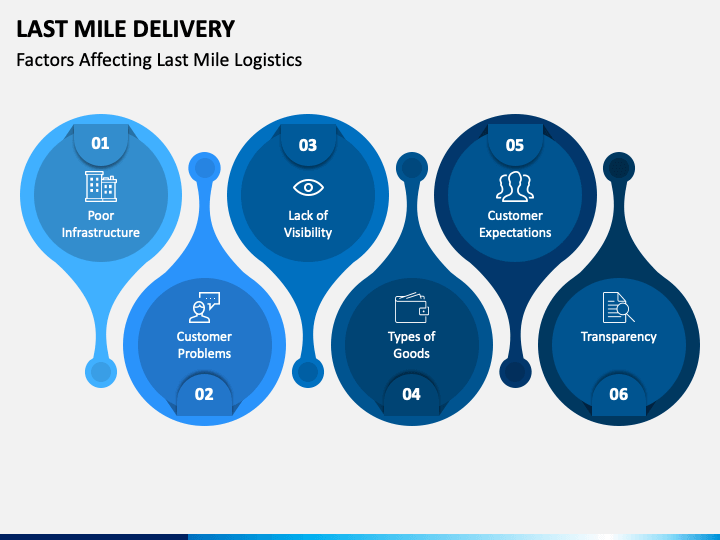 LAST MILE DELIVERY

Factors Affecting Last Mile Logistics

01

Poor Infrastructure

02

Customer Problems

03

Lack of Visibility

04

Types of Goods

05

Customer Expectations

06

Transparency